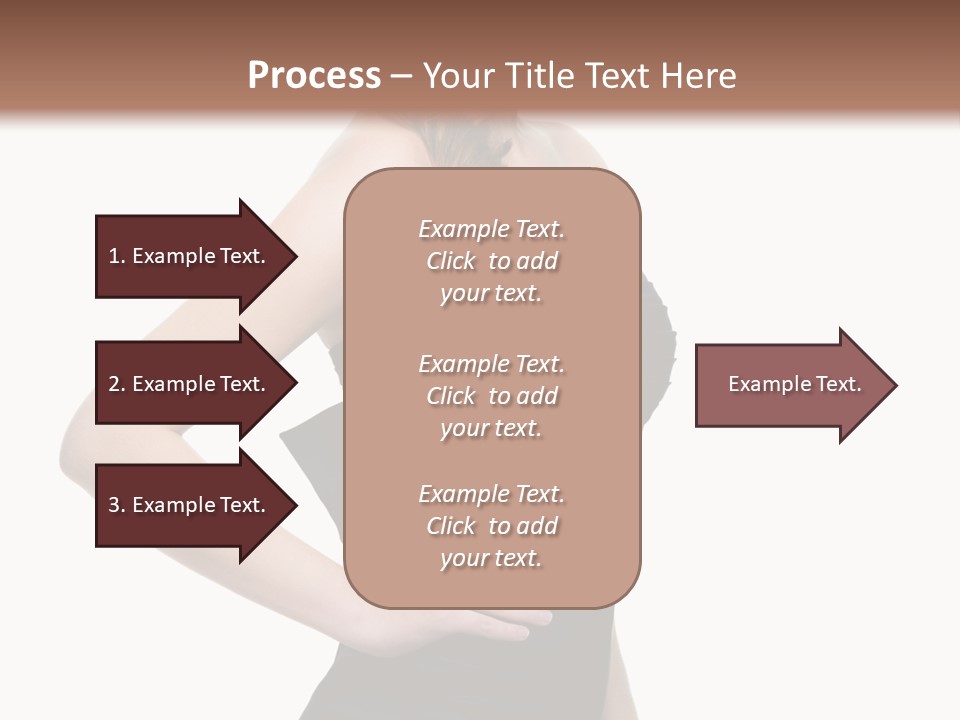 Process – Your Title Text Here

1. Example Text.

2. Example Text.

3. Example Text.

Example Text. Click to add your text.

Example Text. Click to add your text.

Example Text. Click to add your text.

Example Text.